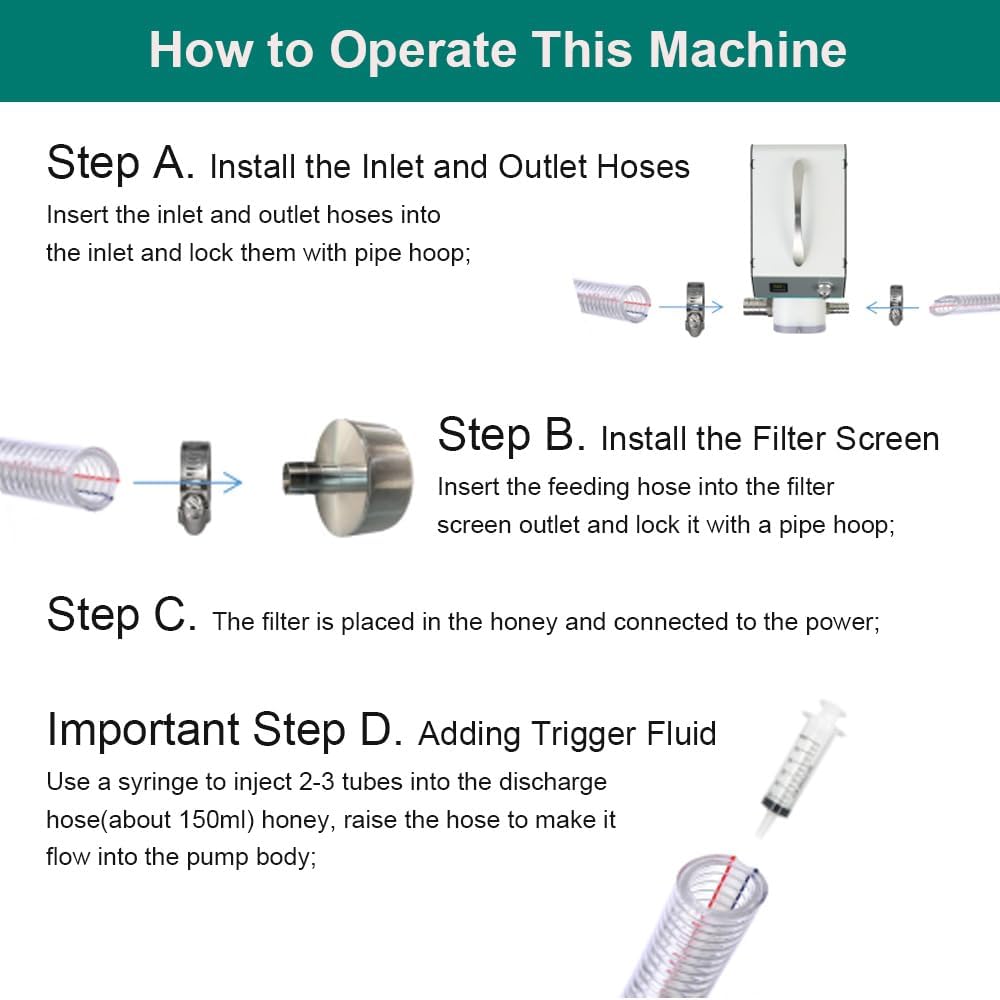 How to Operate This Machine

Step A. Install the Inlet and Outlet Hoses
Insert the inlet and outlet hoses into the inlet and lock them with pipe hoop;

Step B. Install the Filter Screen
Insert the feeding hose into the filter screen outlet and lock it with a pipe hoop;

Step C. The filter is placed in the honey and connected to the power;

Important Step D. Adding Trigger Fluid
Use a syringe to inject 2-3 tubes into the discharge hose(about 150ml) honey, raise the hose to make it flow into the pump body;